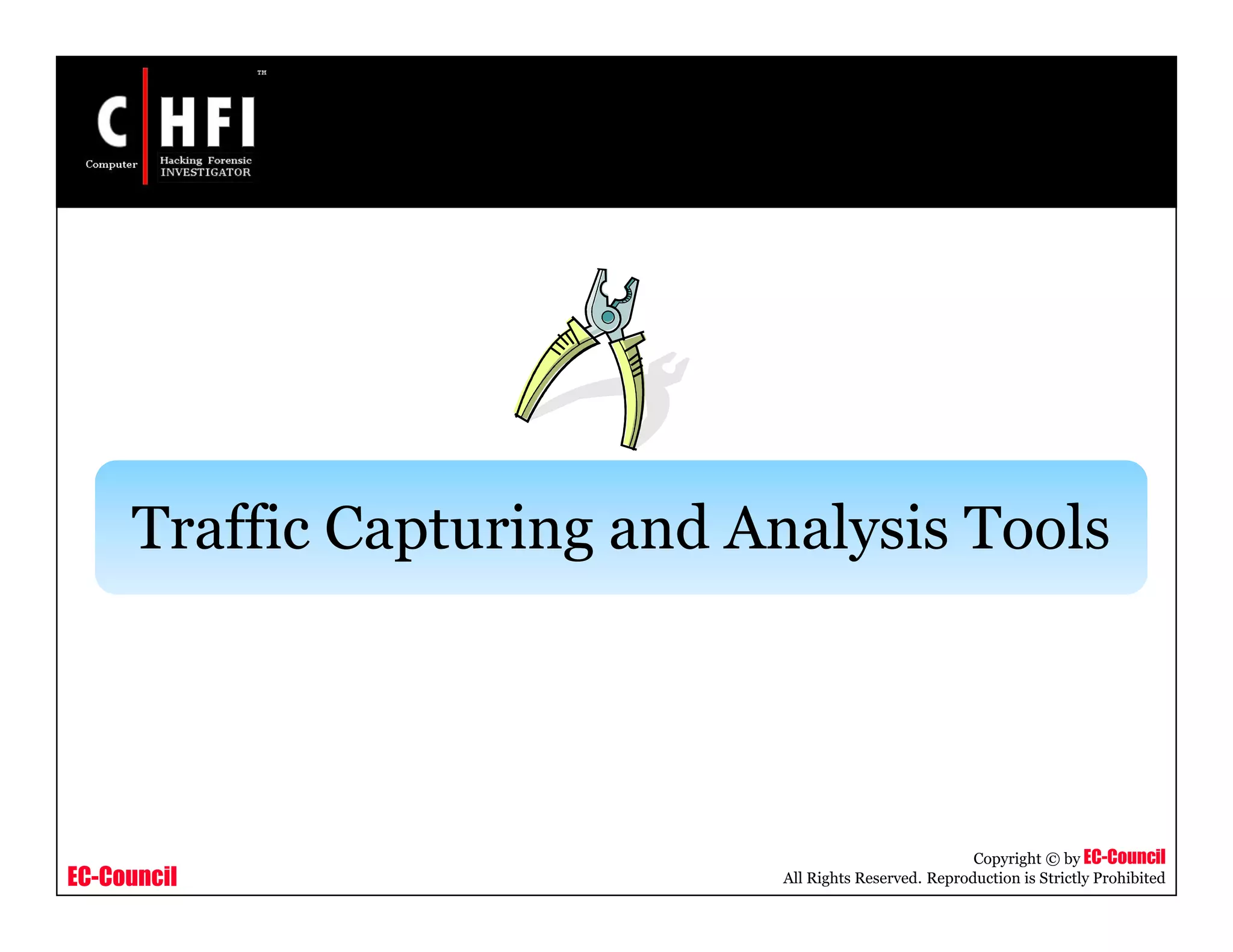 C HFI
TM
Computer Hacking Forensic INVESTIGATOR

Traffic Capturing and Analysis Tools

EC-Council

Copyright © by EC-Council
All Rights Reserved. Reproduction is Strictly Prohibited